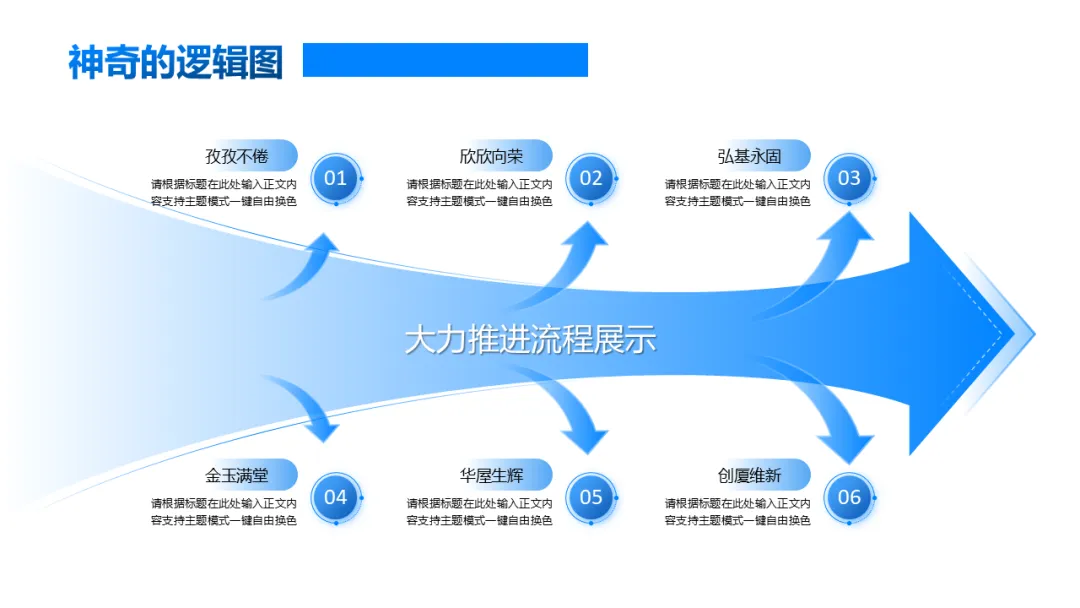 神奇的逻辑图

孜孜不倦
请根据标题在此处输入正文内容支持主题模式一键自由换色
01

欣欣向荣
请根据标题在此处输入正文内容支持主题模式一键自由换色
02

弘基永固
请根据标题在此处输入正文内容支持主题模式一键自由换色
03

大力推进流程展示

金玉满堂
请根据标题在此处输入正文内容支持主题模式一键自由换色
04

华屋生辉
请根据标题在此处输入正文内容支持主题模式一键自由换色
05

创厦维新
请根据标题在此处输入正文内容支持主题模式一键自由换色
06